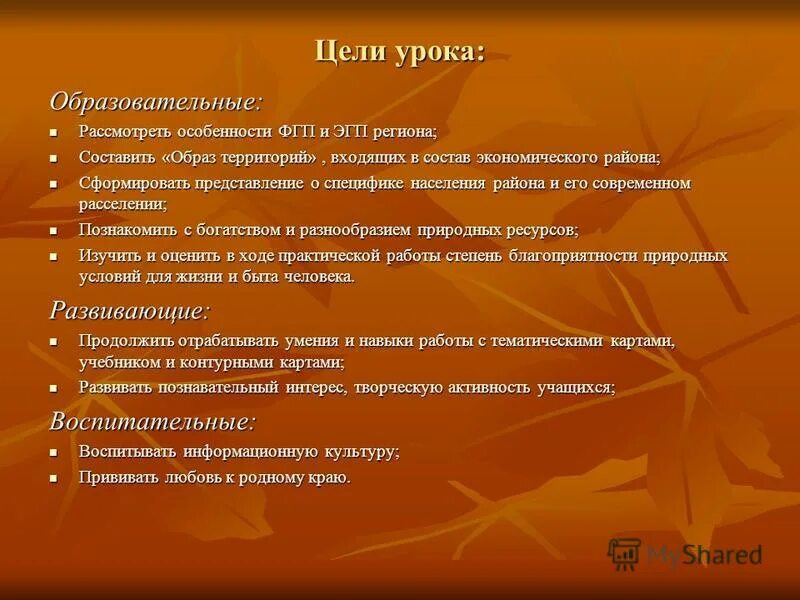 Цели урока:

Образовательные:

- Рассмотреть особенности ФГП и ЭГП региона;
- Составить «Образ территорий» , входящих в состав экономического района;
- Сформировать представление о специфике населения района и его современном расселении;
- Познакомить с богатством и разнообразием природных ресурсов;
- Изучить и оценить в ходе практической работы степень благоприятности природных условий для жизни и быта человека.

Развивающие:

- Продолжить отрабатывать умения и навыки работы с тематическими картами, учебником и контурными картами;
- Развивать познавательный интерес, творческую активность учащихся;

Воспитательные:

- Воспитывать информационную культуру;
- Прививать любовь к родному краю.

MyShared